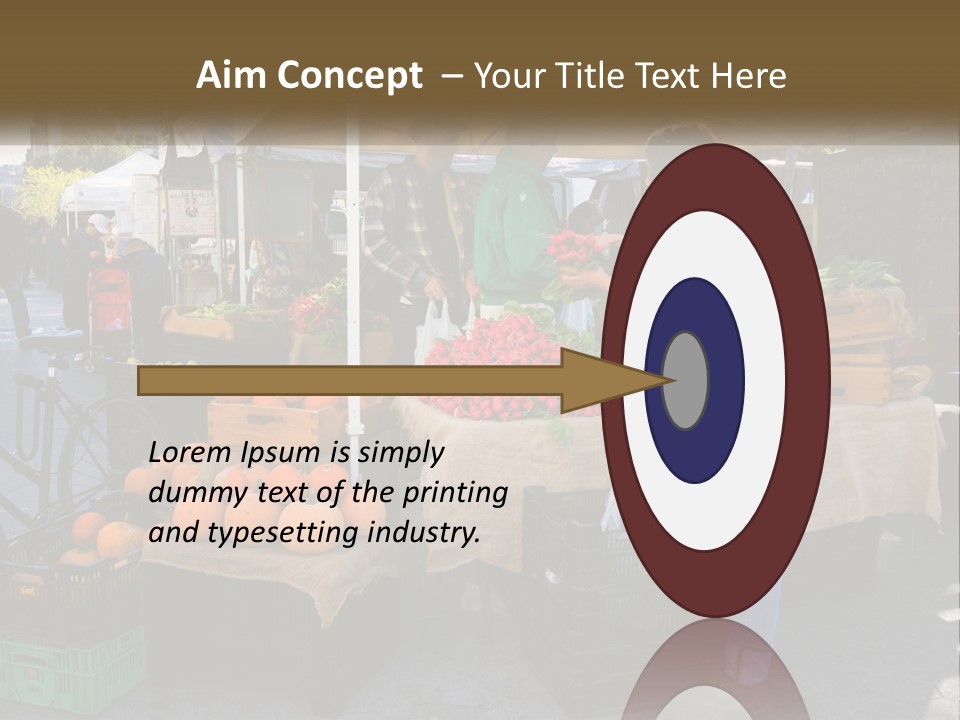 Aim Concept – Your Title Text Here

Lorem Ipsum is simply dummy text of the printing and typesetting industry.